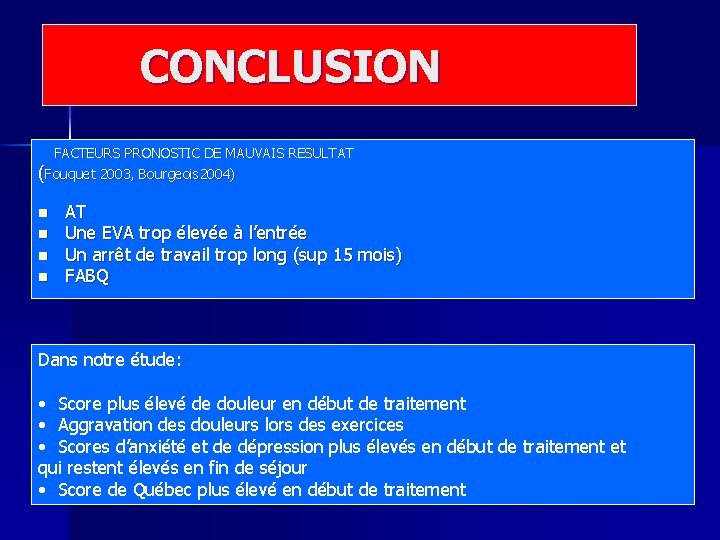 CONCLUSION

FACTEURS PRONOSTIC DE MAUVAIS RESULTAT
(Fouquet 2003, Bourgeois 2004)

- AT
- Une EVA trop élevée à l'entrée
- Un arrêt de travail trop long (sup 15 mois)
- FABQ

Dans notre étude:

• Score plus élevé de douleur en début de traitement
• Aggravation des douleurs lors des exercices
• Scores d'anxiété et de dépression plus élevés en début de traitement et qui restent élevés en fin de séjour
• Score de Québec plus élevé en début de traitement